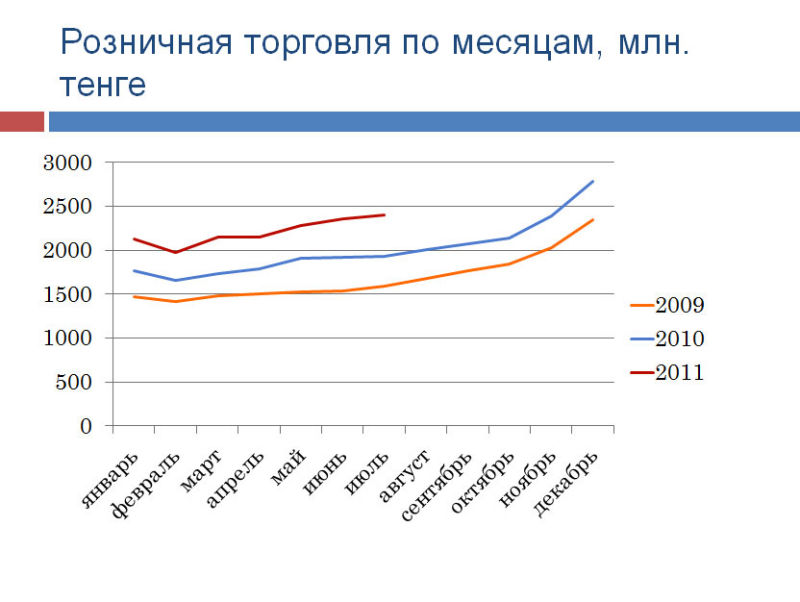 Розничная торговля по месяцам, млн. тенге

3000
2500
2000
1500
1000
500
0

январь
февраль
март
апрель
май
июнь
июль
август
сентябрь
октябрь
ноябрь
декабрь

2009
2010
2011